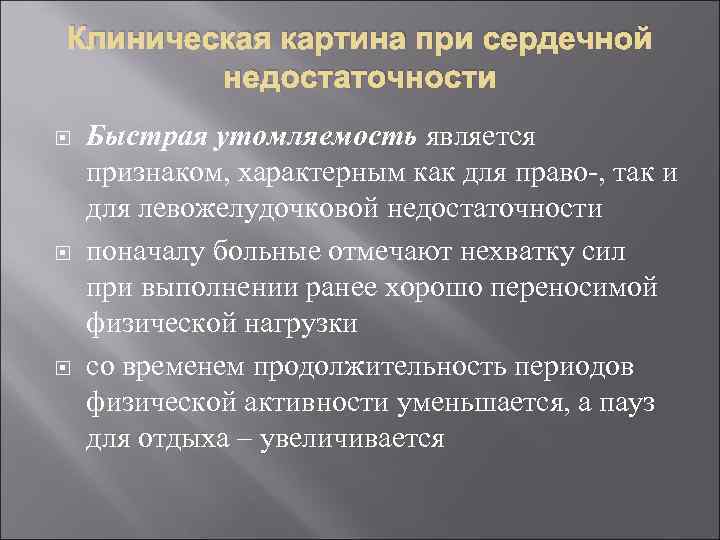 Клиническая картина при сердечной недостаточности

Быстрая утомляемость является признаком, характерным как для право-, так и для левожелудочковой недостаточности

поначалу больные отмечают нехватку сил при выполнении ранее хорошо переносимой физической нагрузки

со временем продолжительность периодов физической активности уменьшается, а пауз для отдыха – увеличивается